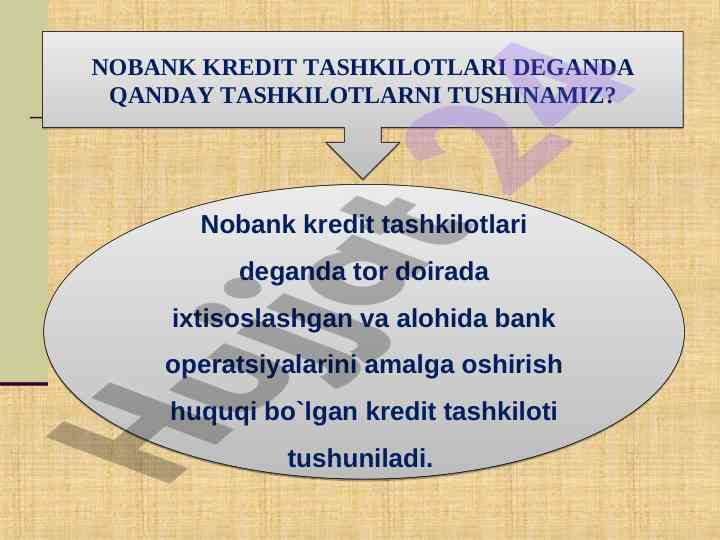 NOBANK KREDIT TASHKILOTLARI DEGANDA QANDAY TASHKILOTLARNI TUSHINAMIZ?

Nobank kredit tashkilotlari deganda tor doirada ixtisoslashgan va alohida bank operatsiyalarini amalga oshirish huquqi bo`lgan kredit tashkiloti tushuniladi.

Hujjat 24